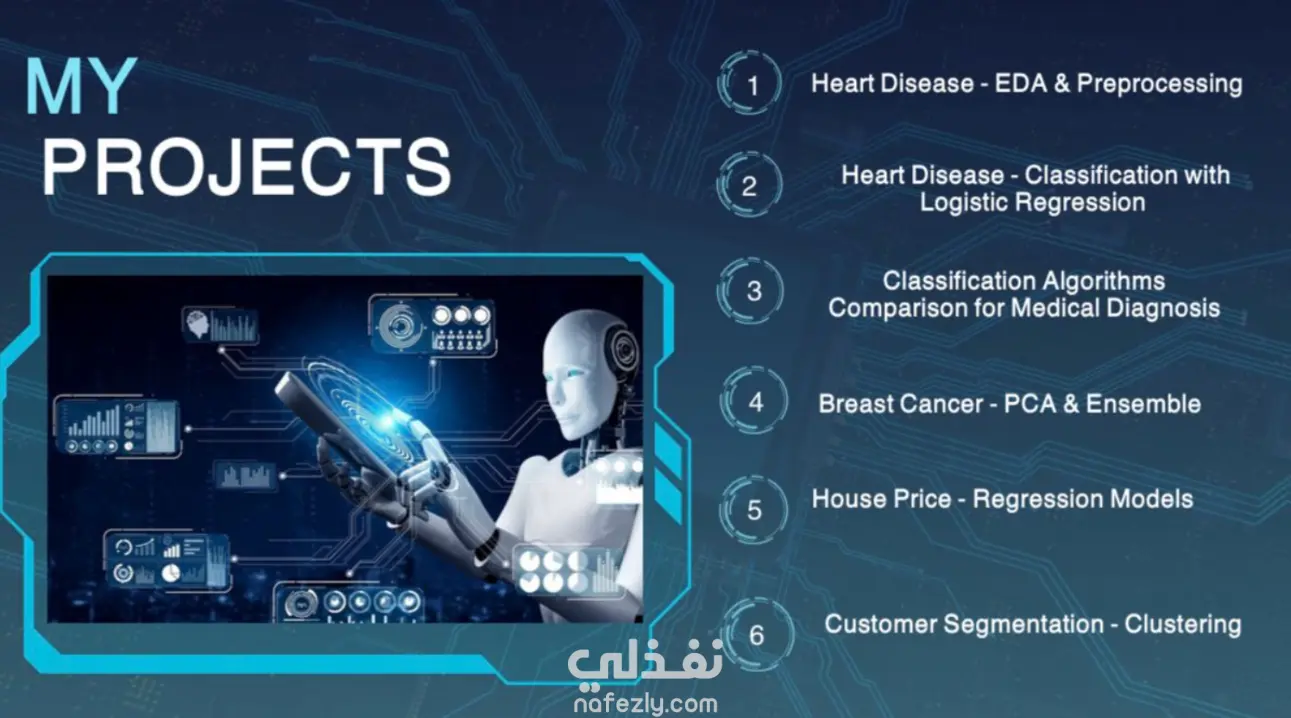 MY
PROJECTS

1 Heart Disease - EDA & Preprocessing

2 Heart Disease - Classification with Logistic Regression

3 Classification Algorithms Comparison for Medical Diagnosis

4 Breast Cancer - PCA & Ensemble

5 House Price - Regression Models

6 Customer Segmentation - Clustering

نفذلي
nafezly.com